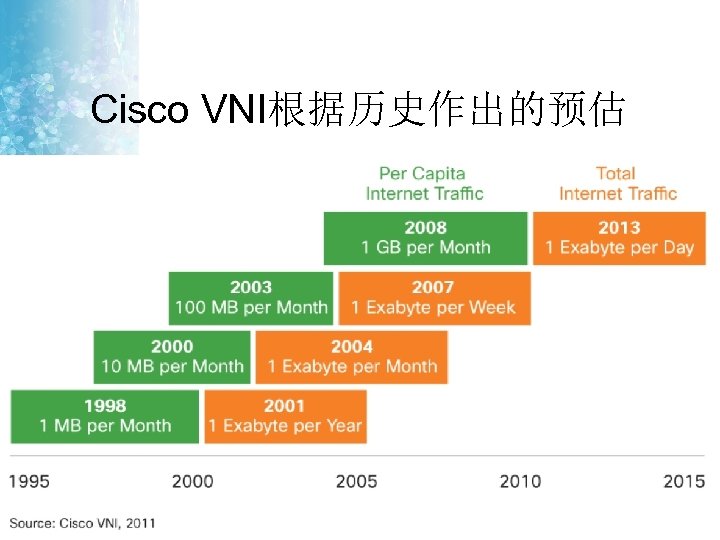 Cisco VNI根据历史作出的预估

Per Capita Internet Traffic

Total Internet Traffic

2008
1 GB per Month

2013
1 Exabyte per Day

2003
100 MB per Month

2007
1 Exabyte per Week

2000
10 MB per Month

2004
1 Exabyte per Month

1998
1 MB per Month

2001
1 Exabyte per Year

1995 2000 2005 2010 2015

Source: Cisco VNI, 2011